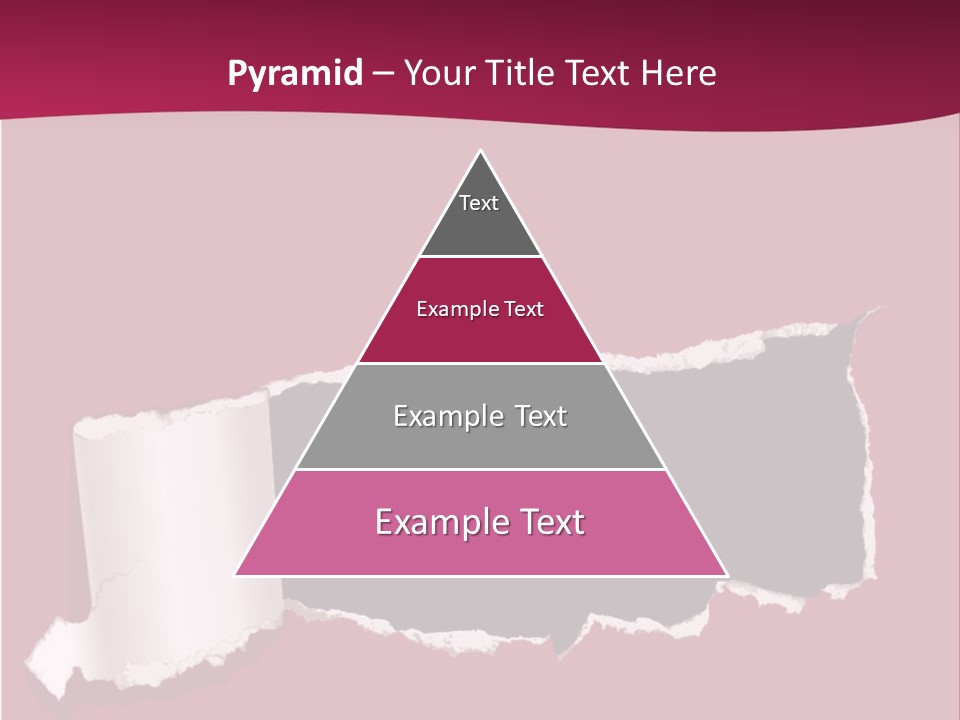 Pyramid – Your Title Text Here

Text

Example Text

Example Text

Example Text